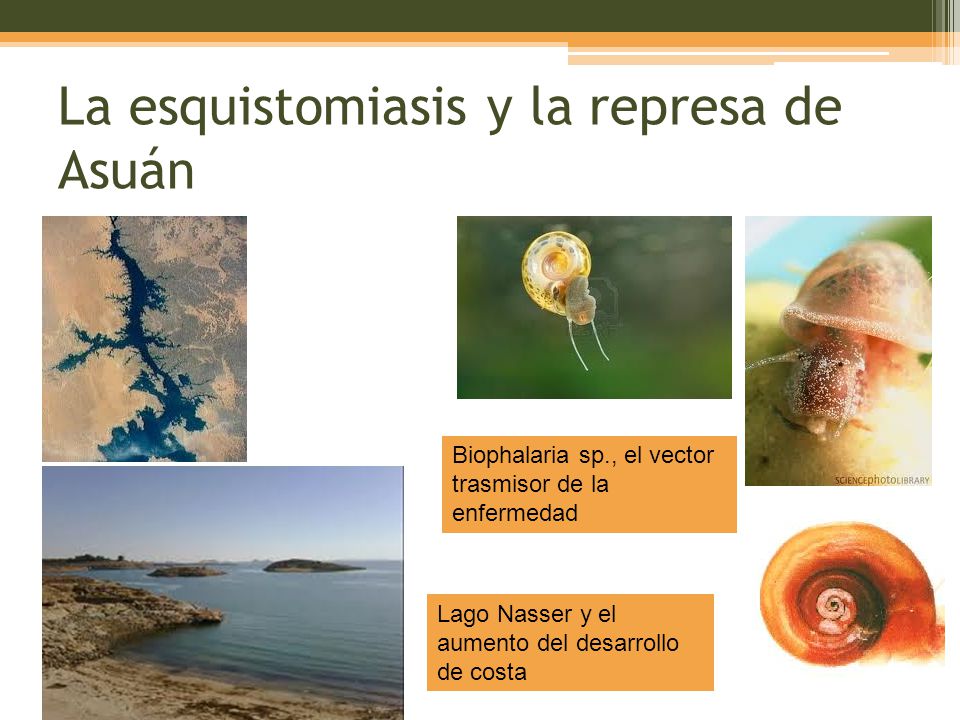 La esquistomiasis y la represa de Asuán

Biophalaria sp., el vector trasmisor de la enfermedad

SCIENCEphotoLIBRARY

Lago Nasser y el aumento del desarrollo de costa